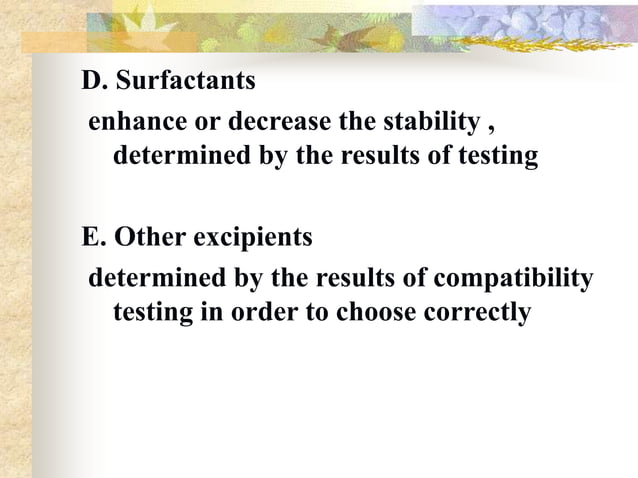 D. Surfactants

enhance or decrease the stability , determined by the results of testing

E. Other excipients

determined by the results of compatibility testing in order to choose correctly